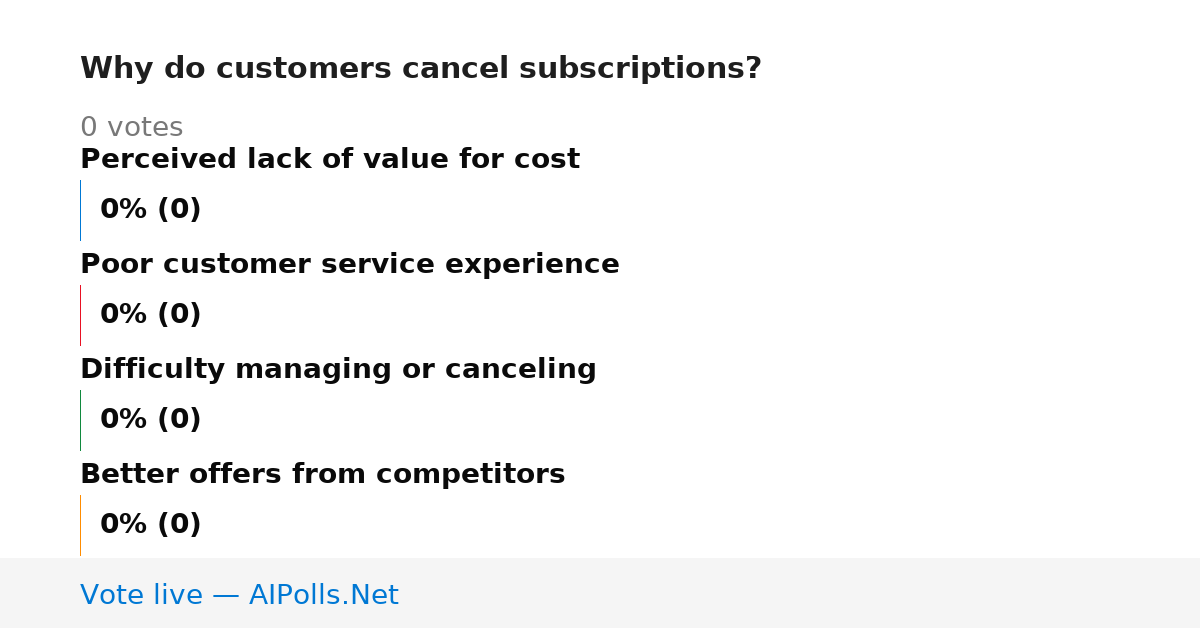 Why do customers cancel subscriptions?

0 votes

Perceived lack of value for cost

0% (0)

Poor customer service experience

0% (0)

Difficulty managing or canceling

0% (0)

Better offers from competitors

0% (0)

Vote live — AIPolls.Net